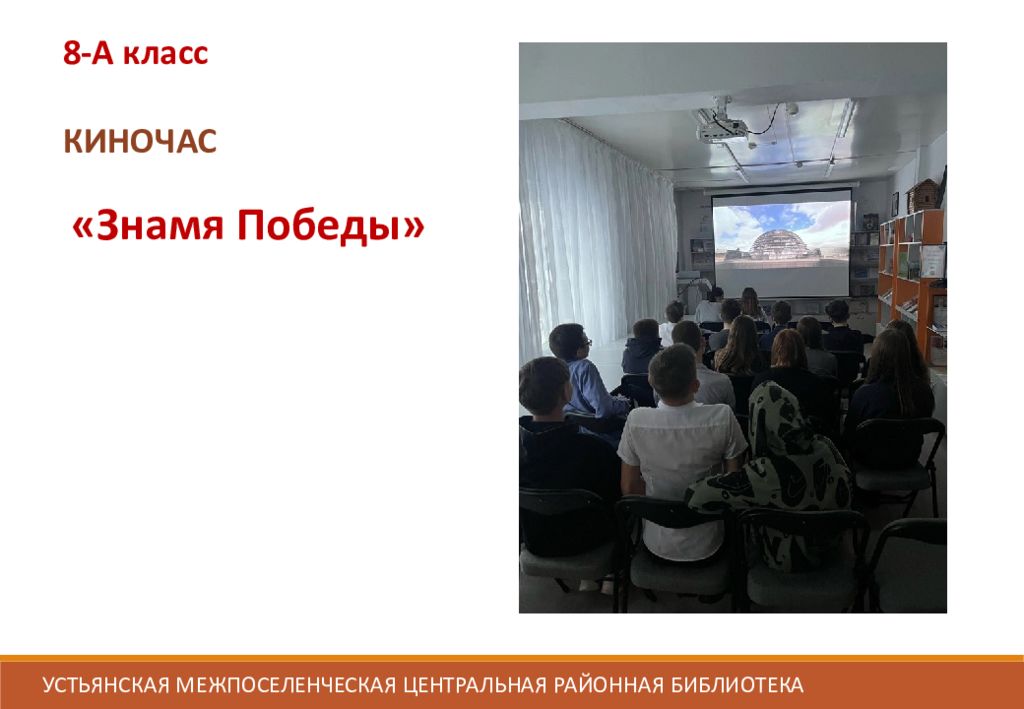 8-А класс

КИНОЧАС

«Знамя Победы»

УСТЬЯНСКАЯ МЕЖПОСЕЛЕНЧЕСКАЯ ЦЕНТРАЛЬНАЯ РАЙОННАЯ БИБЛИОТЕКА